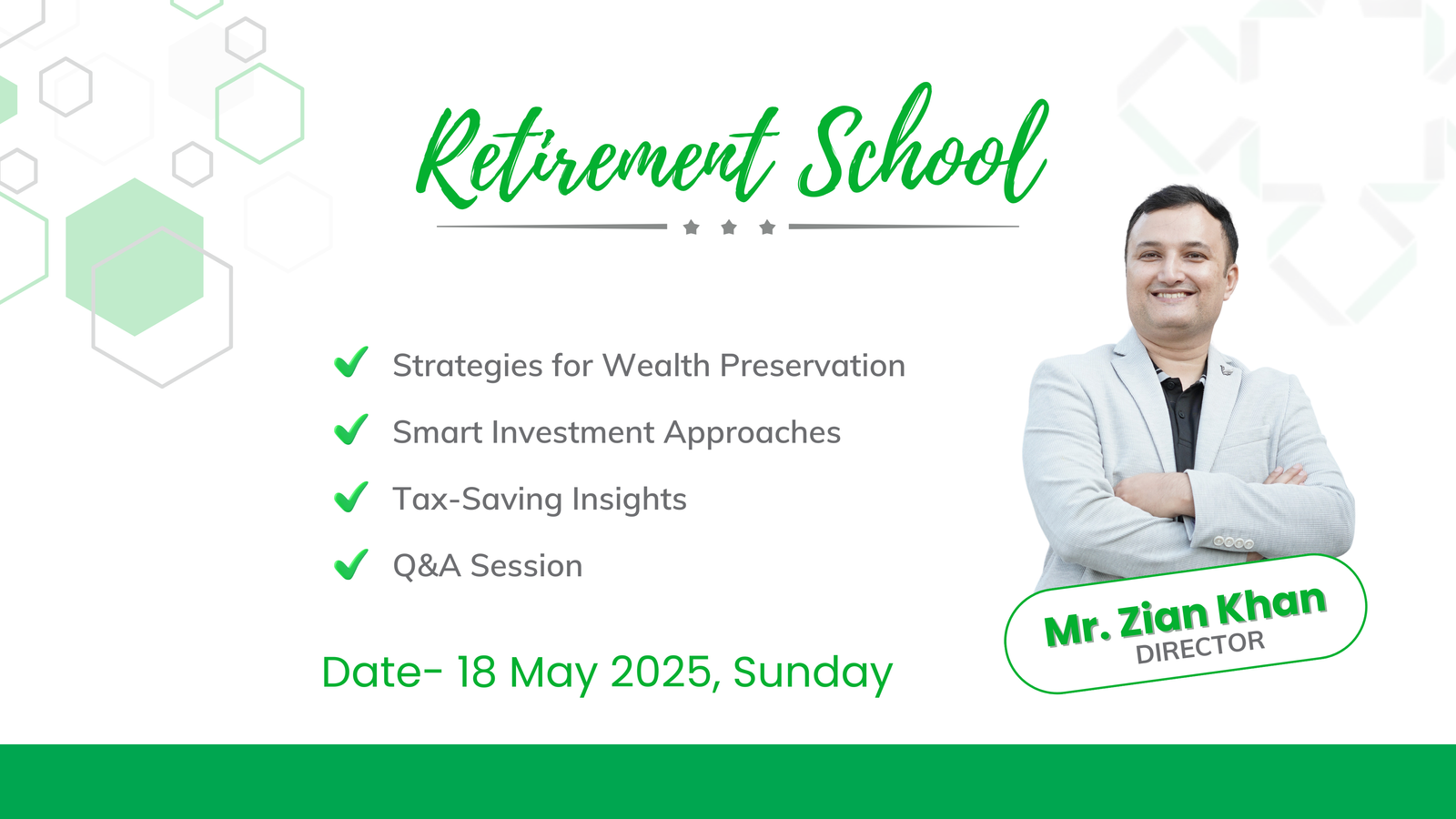 Retirement School

Strategies for Wealth Preservation

Smart Investment Approaches

Tax-Saving Insights

Q&A Session

Date- 18 May 2025, Sunday

Mr. Zian Khan
DIRECTOR